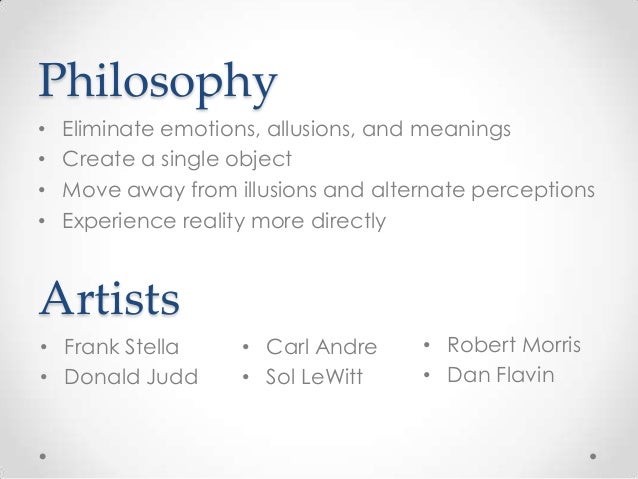 Philosophy

• Eliminate emotions, allusions, and meanings
• Create a single object
• Move away from illusions and alternate perceptions
• Experience reality more directly

Artists

• Frank Stella
• Donald Judd

• Carl Andre
• Sol LeWitt

• Robert Morris
• Dan Flavin